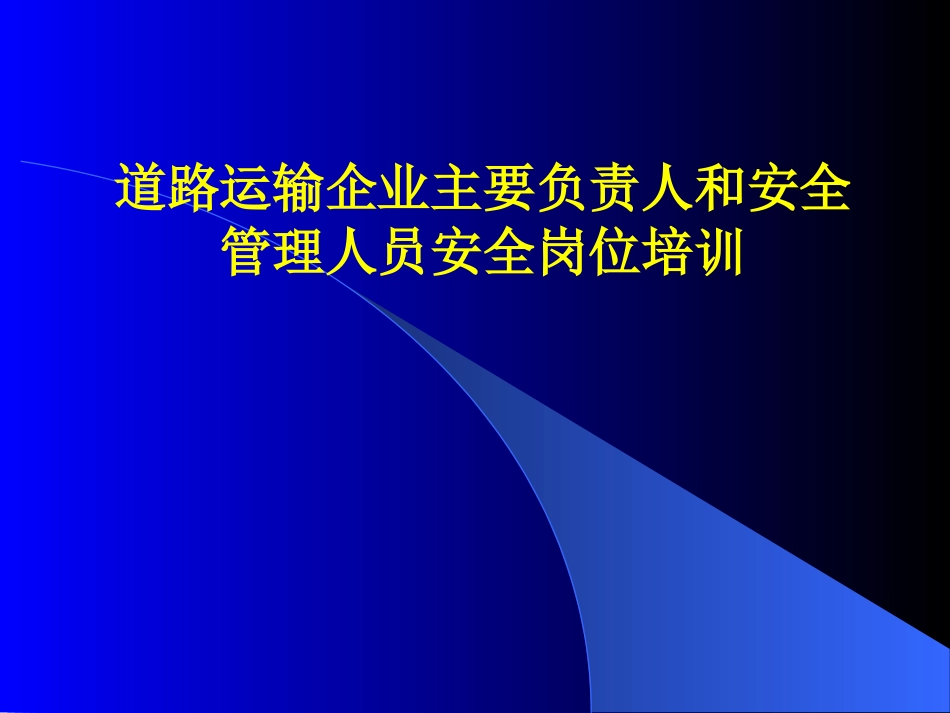 道路运输企业主要负责人和安全管理人员安全岗位培训